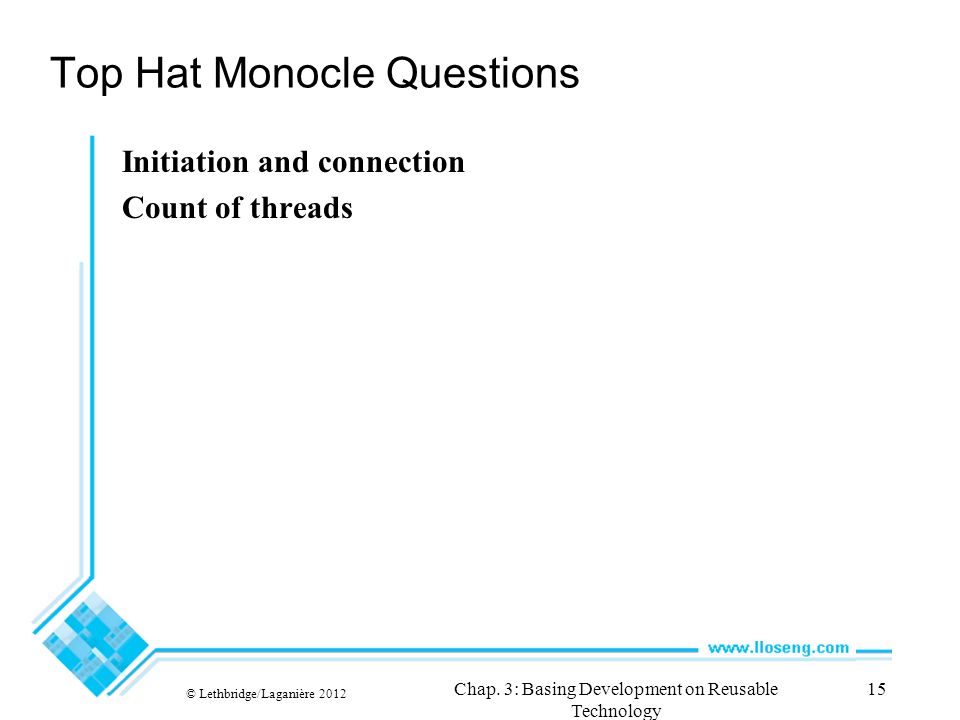 Top Hat Monocle Questions

Initiation and connection

Count of threads

www.lloseng.com

© Lethbridge/Laganière 2012

Chap. 3: Basing Development on Reusable Technology

15